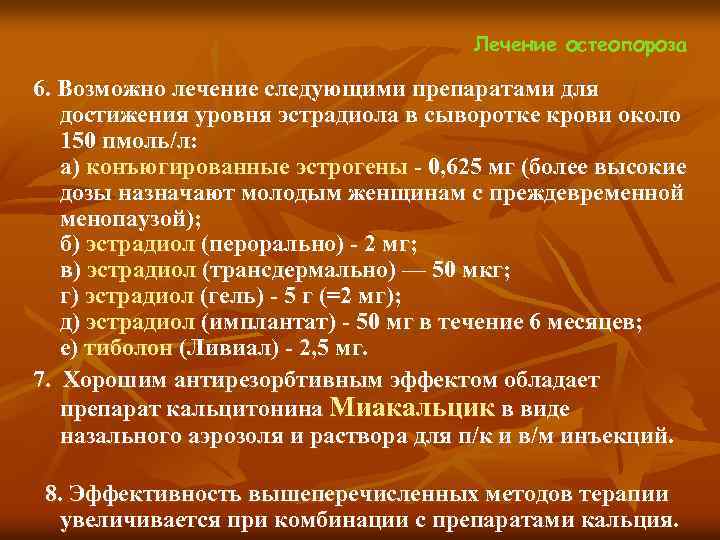 Лечение остеопороза

6. Возможно лечение следующими препаратами для достижения уровня эстрадиола в сыворотке крови около 150 пмоль/л:
а) конъюгированные эстрогены - 0,625 мг (более высокие дозы назначают молодым женщинам с преждевременной менопаузой);
б) эстрадиол (перорально) - 2 мг;
в) эстрадиол (трансдермально) — 50 мкг;
г) эстрадиол (гель) - 5 г (=2 мг);
д) эстрадиол (имплантат) - 50 мг в течение 6 месяцев;
е) тиболон (Ливиал) - 2,5 мг.

7. Хорошим антирезорбтивным эффектом обладает препарат кальцитонина Миакальцик в виде назального аэрозоля и раствора для п/к и в/м инъекций.

8. Эффективность вышеперечисленных методов терапии увеличивается при комбинации с препаратами кальция.